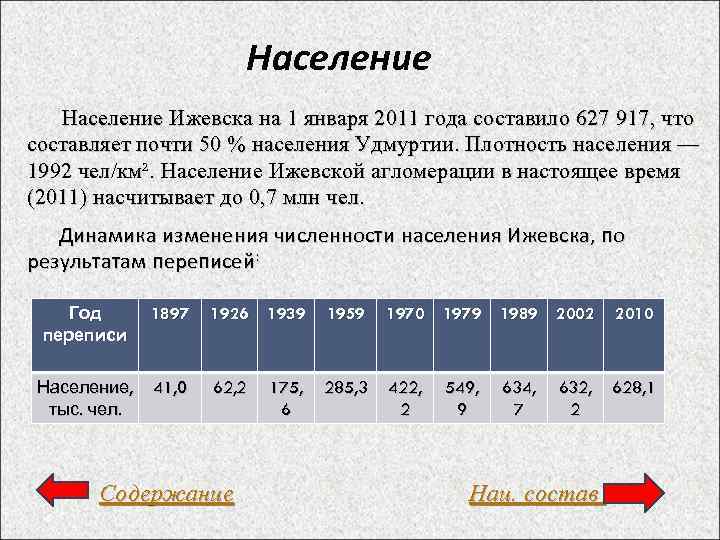 Население

Население Ижевска на 1 января 2011 года составило 627 917, что составляет почти 50 % населения Удмуртии. Плотность населения — 1992 чел/км². Население Ижевской агломерации в настоящее время (2011) насчитывает до 0,7 млн чел.

Динамика изменения численности населения Ижевска, по результатам переписей:

| Год переписи | 1897 | 1926 | 1939 | 1959 | 1970 | 1979 | 1989 | 2002 | 2010 |
|---|---|---|---|---|---|---|---|---|---|
| Население, тыс. чел. | 41,0 | 62,2 | 175,6 | 285,3 | 422,2 | 549,9 | 634,7 | 632,2 | 628,1 |

Содержание

Нац. состав